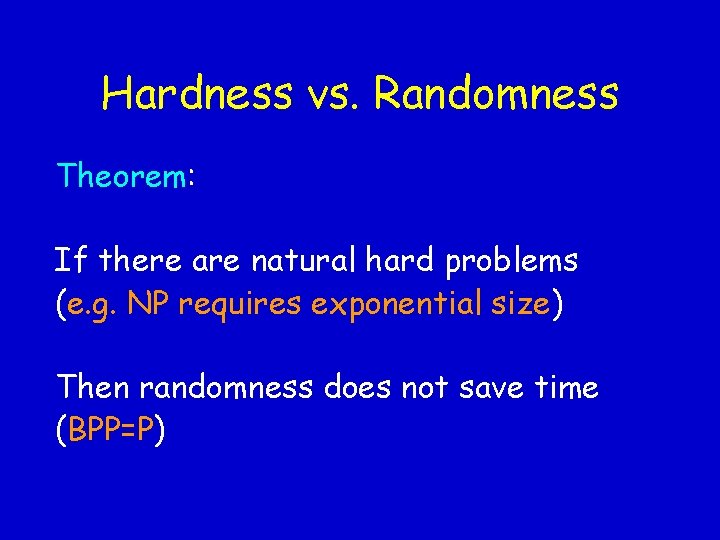 Hardness vs. Randomness

Theorem:

If there are natural hard problems (e.g. NP requires exponential size)

Then randomness does not save time (BPP=P)